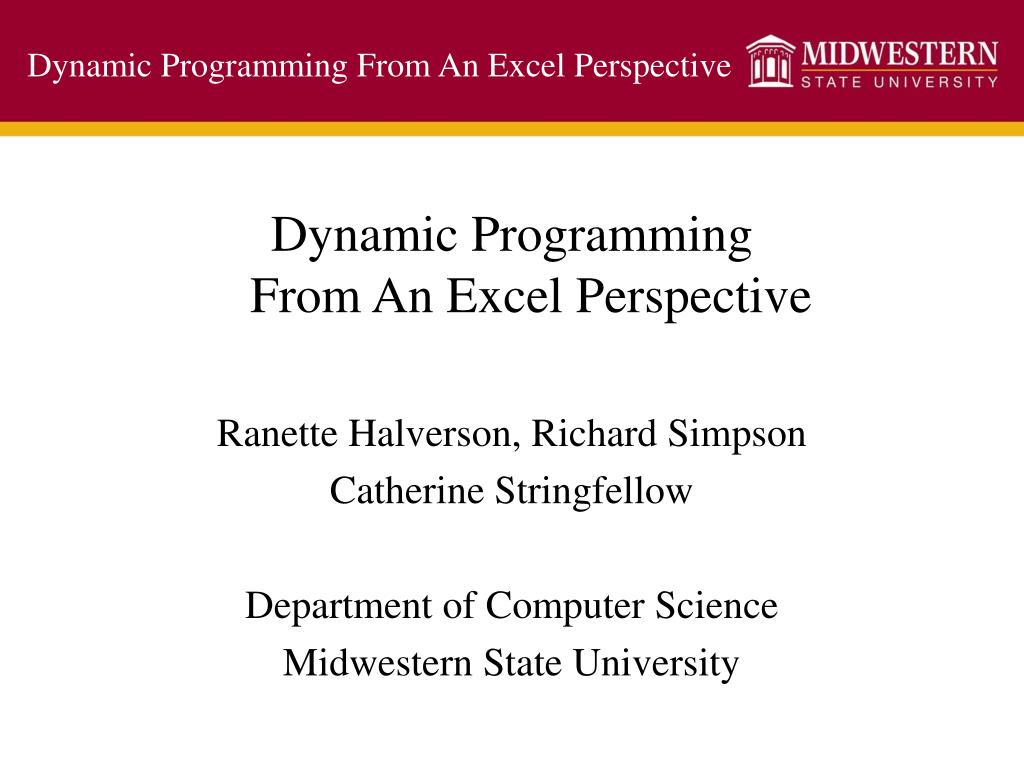 Dynamic Programming From An Excel Perspective

MIDWESTERN
STATE UNIVERSITY

Dynamic Programming
From An Excel Perspective

Ranette Halverson, Richard Simpson
Catherine Stringfellow

Department of Computer Science
Midwestern State University